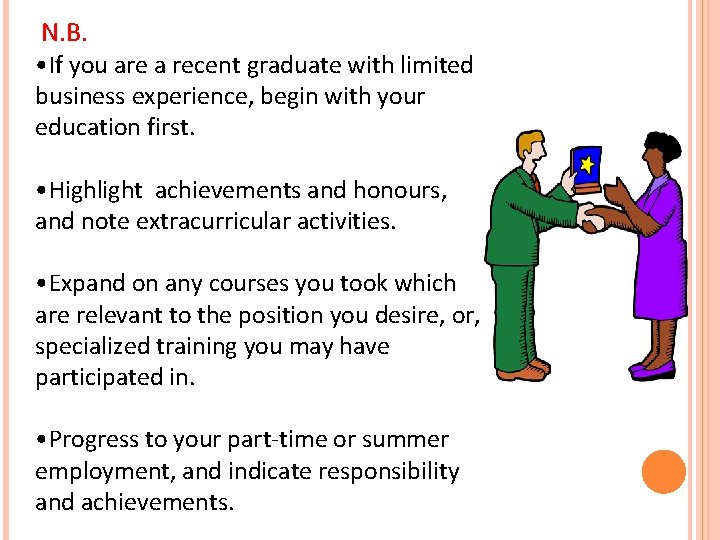 N.B.

•If you are a recent graduate with limited business experience, begin with your education first.

•Highlight achievements and honours, and note extracurricular activities.

•Expand on any courses you took which are relevant to the position you desire, or, specialized training you may have participated in.

•Progress to your part-time or summer employment, and indicate responsibility and achievements.